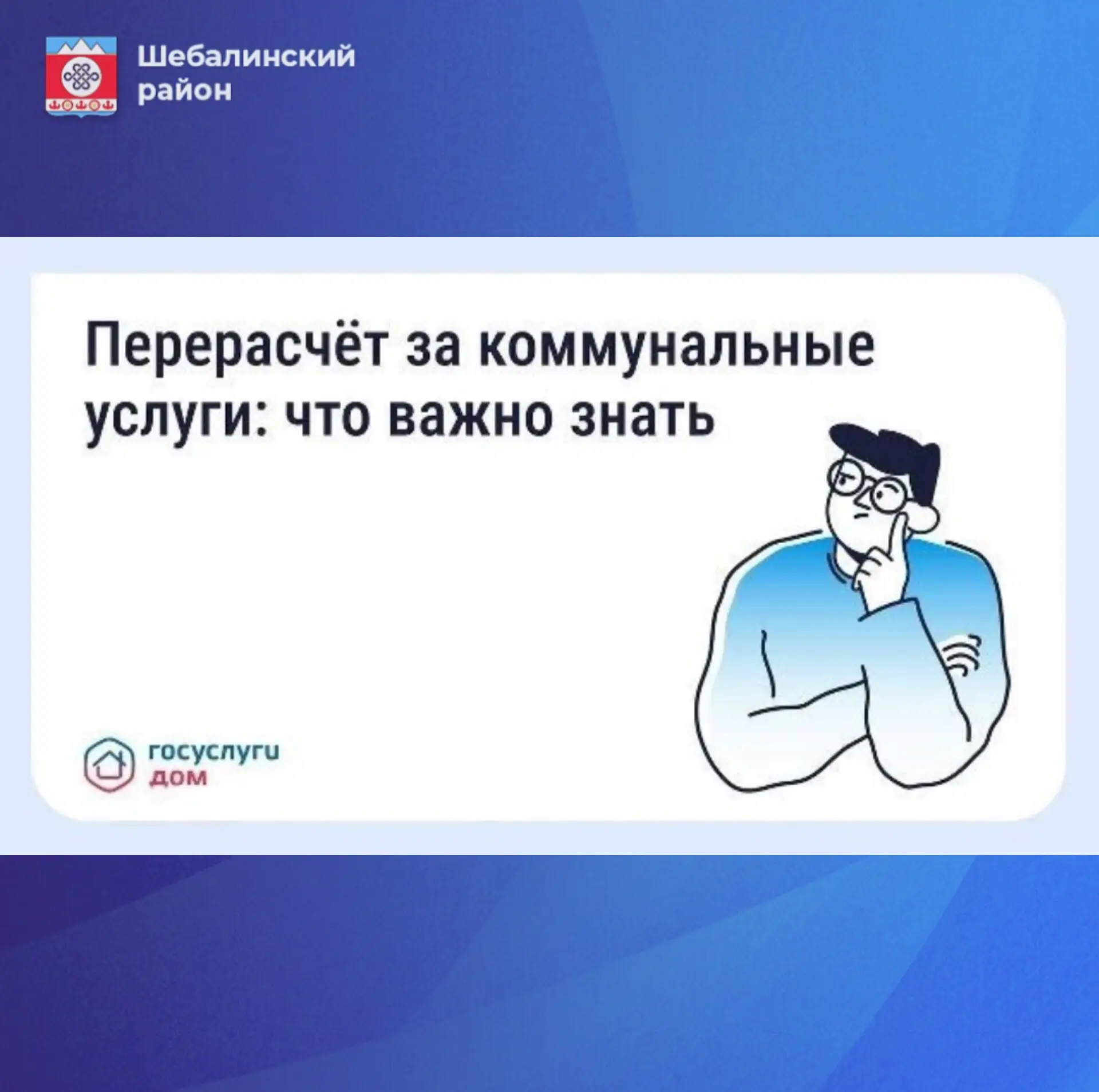 Шебалинский район

Перерасчёт за коммунальные услуги: что важно знать

госуслуги дом